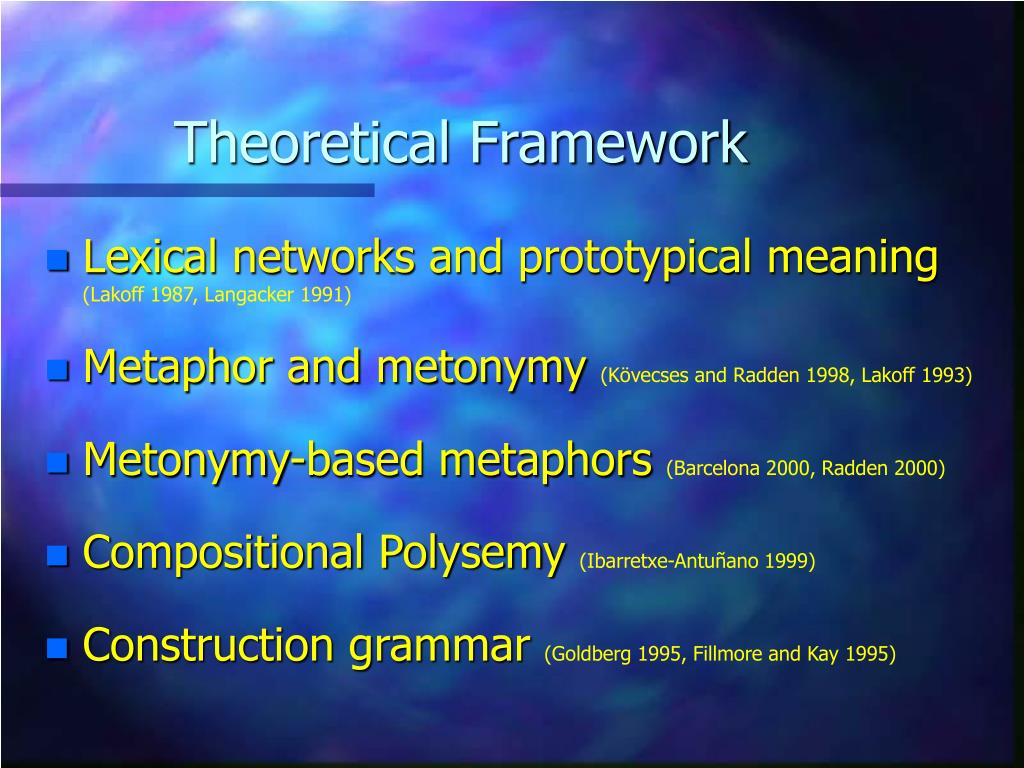 Theoretical Framework

Lexical networks and prototypical meaning (Lakoff 1987, Langacker 1991)

Metaphor and metonymy (Kövecses and Radden 1998, Lakoff 1993)

Metonymy-based metaphors (Barcelona 2000, Radden 2000)

Compositional Polysemy (Ibarretxe-Antuñano 1999)

Construction grammar (Goldberg 1995, Fillmore and Kay 1995)